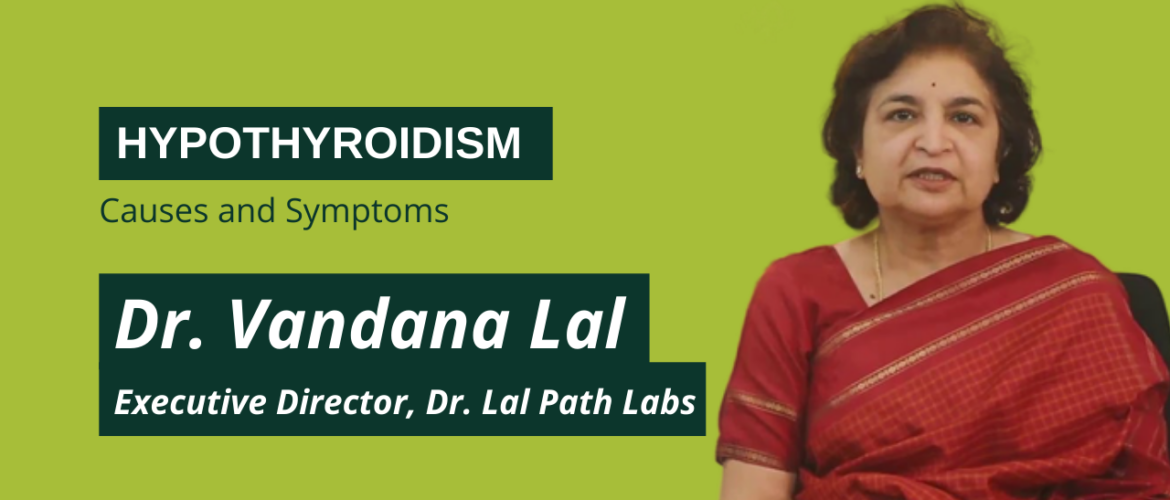 HYPOTHYROIDISM

Causes and Symptoms

Dr. Vandana Lal

Executive Director, Dr. Lal Path Labs